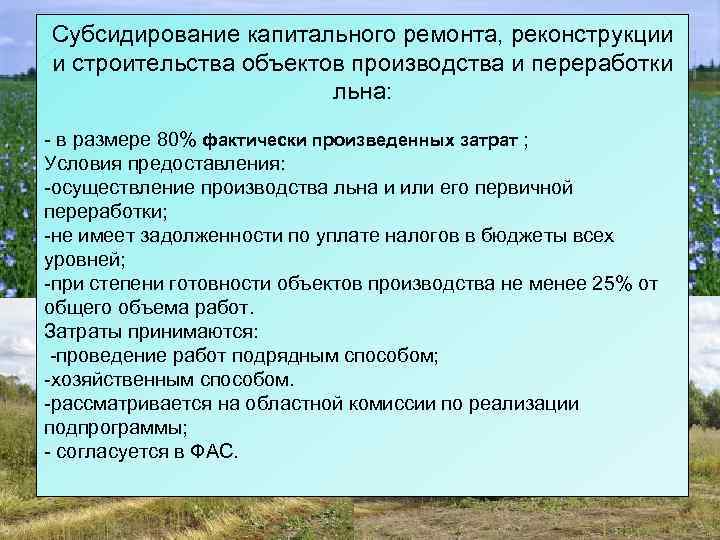 Субсидирование капитального ремонта, реконструкции и строительства объектов производства и переработки льна:

- в размере 80% фактически произведенных затрат ;
Условия предоставления:
-осуществление производства льна и или его первичной переработки;
-не имеет задолженности по уплате налогов в бюджеты всех уровней;
-при степени готовности объектов производства не менее 25% от общего объема работ.
Затраты принимаются:
-проведение работ подрядным способом;
-хозяйственным способом.
-рассматривается на областной комиссии по реализации подпрограммы;
- согласуется в ФАС.